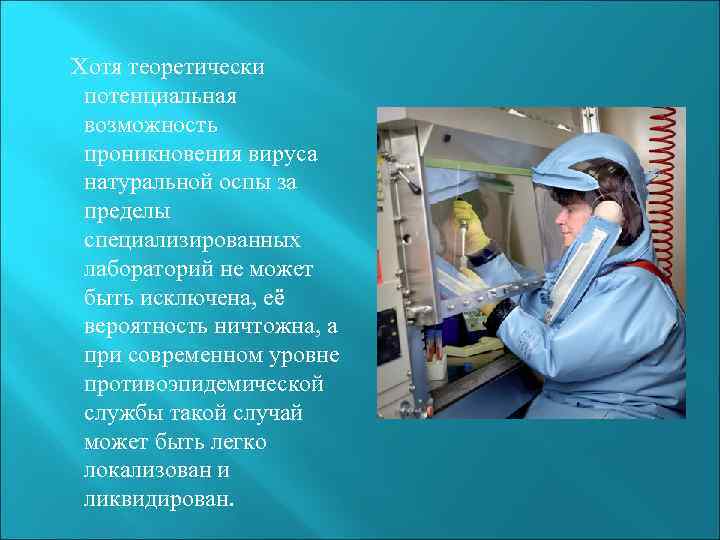 Хотя теоретически потенциальная возможность проникновения вируса натуральной оспы за пределы специализированных лабораторий не может быть исключена, её вероятность ничтожна, а при современном уровне противоэпидемической службы такой случай может быть легко локализован и ликвидирован.